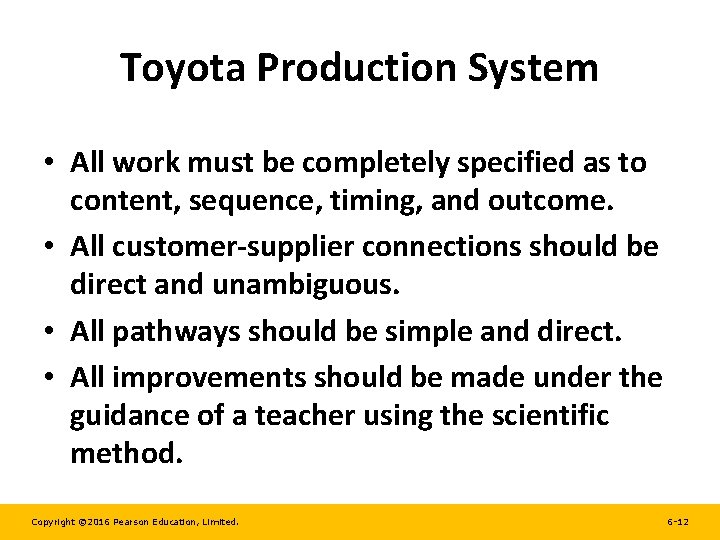 Toyota Production System

• All work must be completely specified as to content, sequence, timing, and outcome.

• All customer-supplier connections should be direct and unambiguous.

• All pathways should be simple and direct.

• All improvements should be made under the guidance of a teacher using the scientific method.

Copyright ©2016 Pearson Education, Limited.

6-12